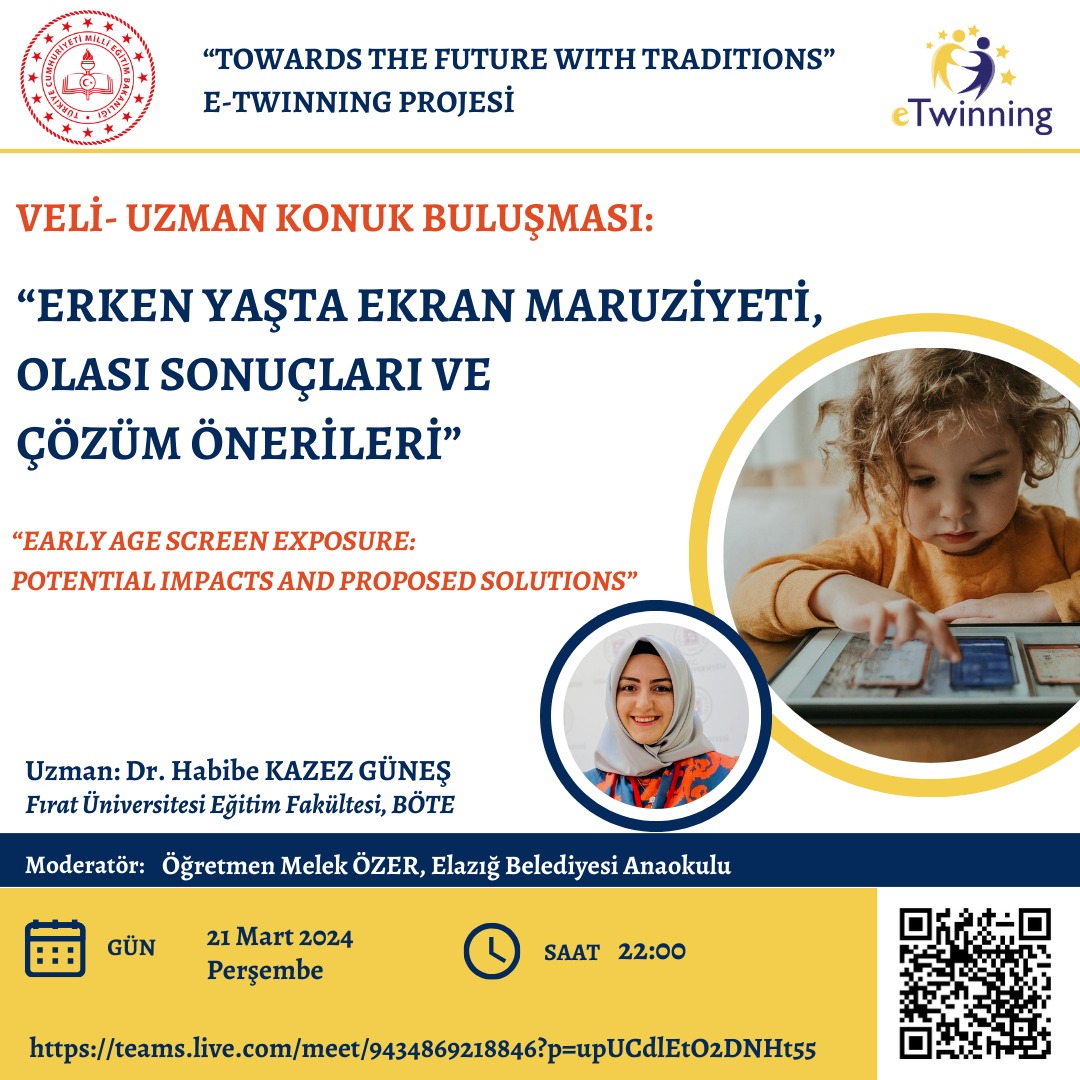 TÜRKİYE CUMHURİYETİ MİLLİ EĞİTİM BAKANLIĞI

"TOWARDS THE FUTURE WITH TRADITIONS"
E-TWINNING PROJESİ

eTwinning

VELİ- UZMAN KONUK BULUŞMASI:

"ERKEN YAŞTA EKRAN MARUZİYETİ, OLASI SONUÇLARI VE ÇÖZÜM ÖNERİLERİ"

"EARLY AGE SCREEN EXPOSURE: POTENTIAL IMPACTS AND PROPOSED SOLUTIONS"

Uzman: Dr. Habibe KAZEZ GÜNEŞ
Fırat Üniversitesi Eğitim Fakültesi, BÖTE

Moderatör: Öğretmen Melek ÖZER, Elazığ Belediyesi Anaokulu

GÜN 21 Mart 2024 Perşembe

SAAT 22:00

https://teams.live.com/meet/9434869218846?p=upUCdlEtO2DNHt55